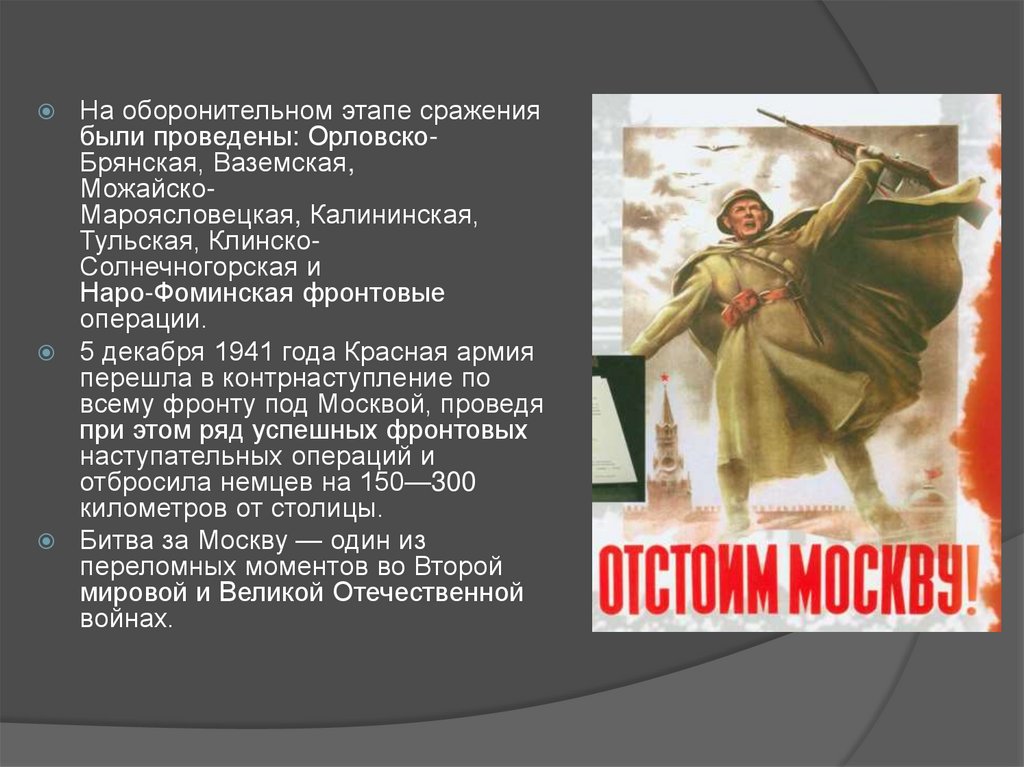 На оборонительном этапе сражения были проведены: Орловско-Брянская, Ваземская, Можайско-Мароясловецкая, Калининская, Тульская, Клинско-Солнечногорская и Наро-Фоминская фронтовые операции.

5 декабря 1941 года Красная армия перешла в контрнаступление по всему фронту под Москвой, проведя при этом ряд успешных фронтовых наступательных операций и отбросила немцев на 150—300 километров от столицы.

Битва за Москву — один из переломных моментов во Второй мировой и Великой Отечественной войнах.

ОТСТОИМ МОСКВУ!